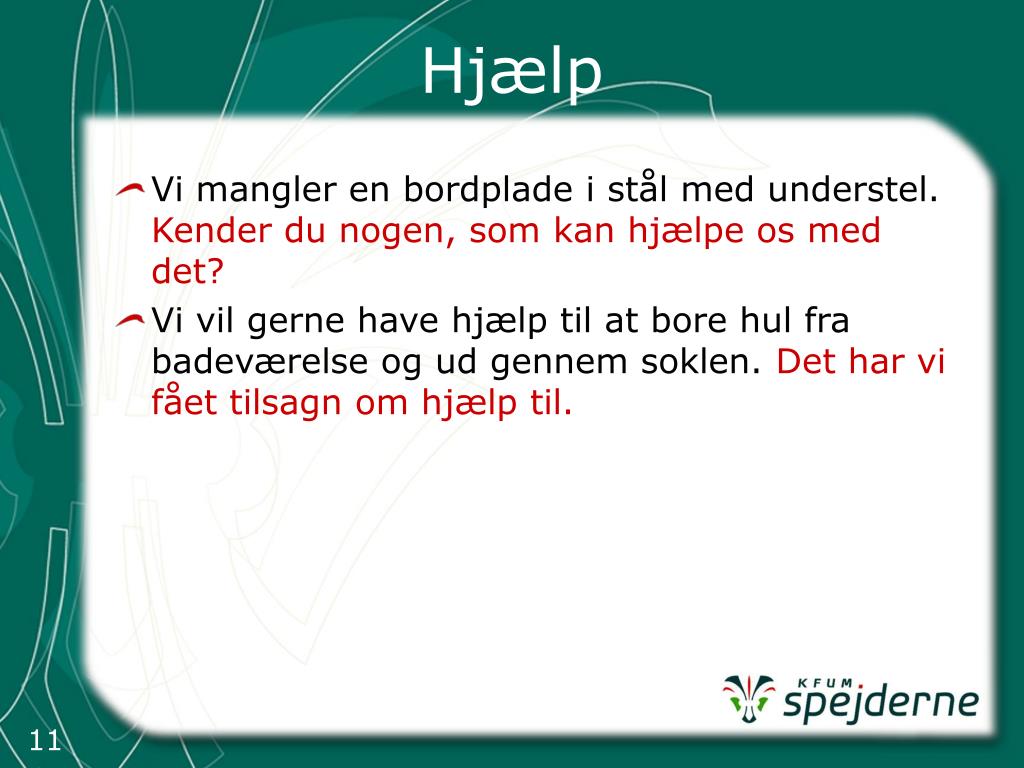 Hjælp

Vi mangler en bordplade i stål med understel. Kender du nogen, som kan hjælpe os med det?

Vi vil gerne have hjælp til at bore hul fra badeværelse og ud gennem soklen. Det har vi fået tilsagn om hjælp til.

KFUM spejderne

11